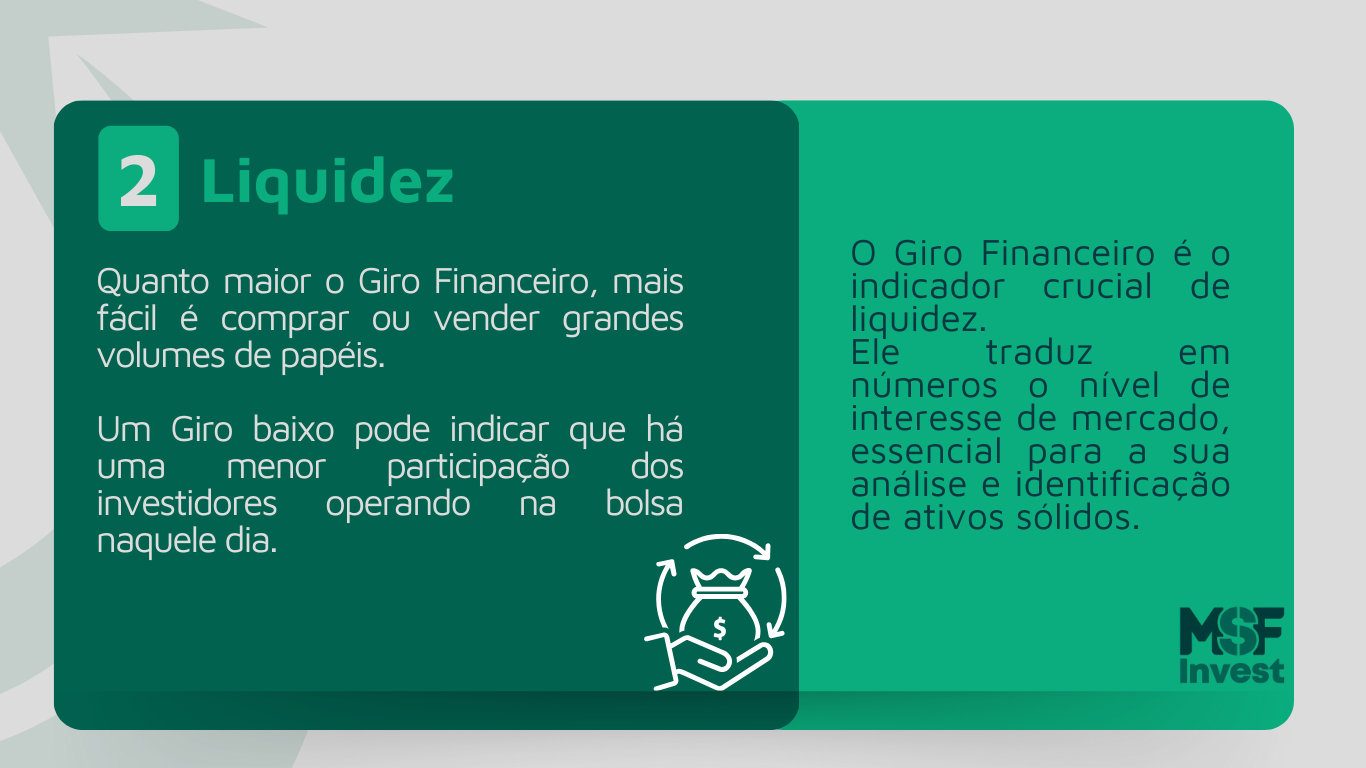 2 Liquidez

Quanto maior o Giro Financeiro, mais fácil é comprar ou vender grandes volumes de papéis.

Um Giro baixo pode indicar que há uma menor participação dos investidores operando na bolsa naquele dia.

$

O Giro Financeiro é o indicador crucial de liquidez.
Ele traduz em números o nível de interesse de mercado, essencial para a sua análise e identificação de ativos sólidos.

MSF Invest